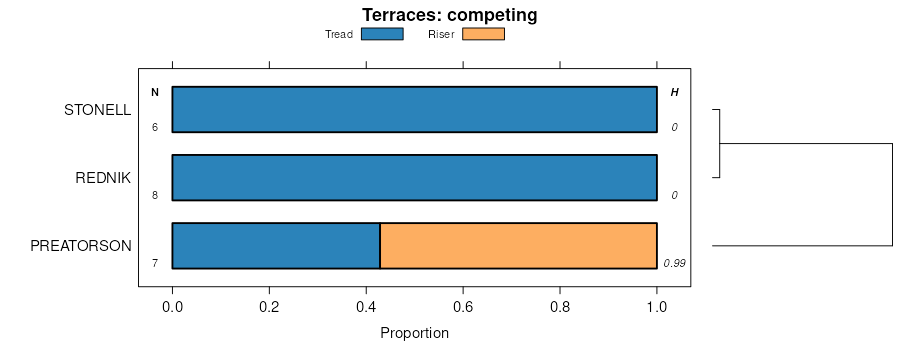 Terraces: competing

Tread Riser

N H

STONELL 6 0

REDNIK 8 0

PREATORSON 7 0.99

0.0 0.2 0.4 0.6 0.8 1.0

Proportion